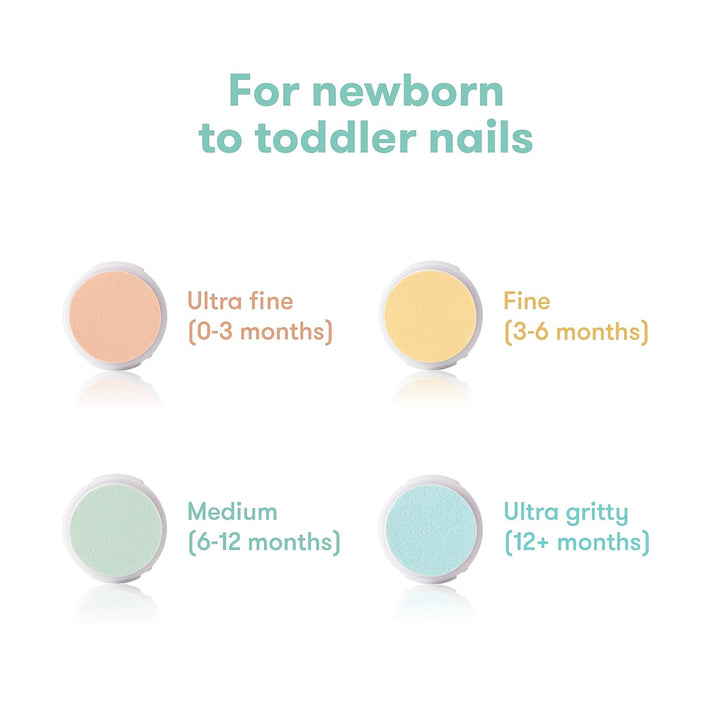 For newborn to toddler nails

Ultra fine
(0-3 months)

Fine
(3-6 months)

Medium
(6-12 months)

Ultra gritty
(12+ months)